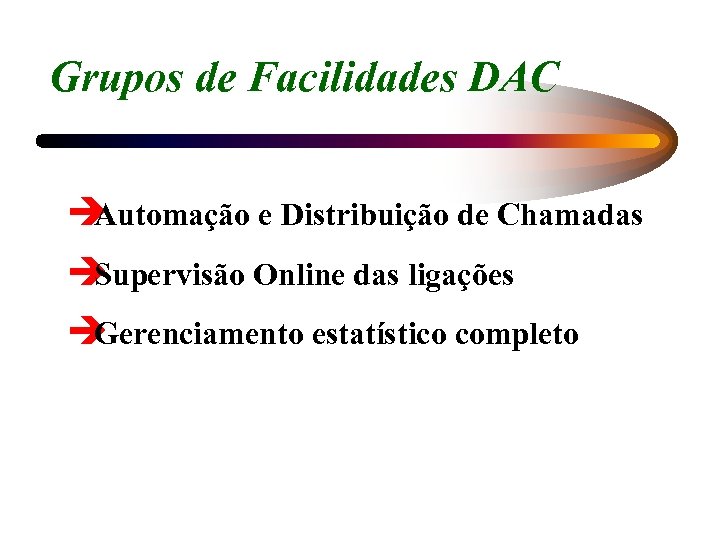 Grupos de Facilidades DAC

Automação e Distribuição de Chamadas

Supervisão Online das ligações

Gerenciamento estatístico completo